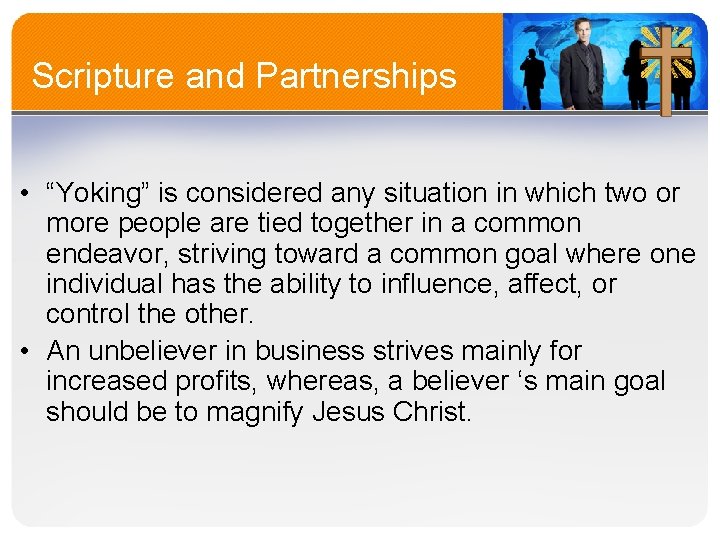 Scripture and Partnerships

• “Yoking” is considered any situation in which two or more people are tied together in a common endeavor, striving toward a common goal where one individual has the ability to influence, affect, or control the other.

• An unbeliever in business strives mainly for increased profits, whereas, a believer ‘s main goal should be to magnify Jesus Christ.